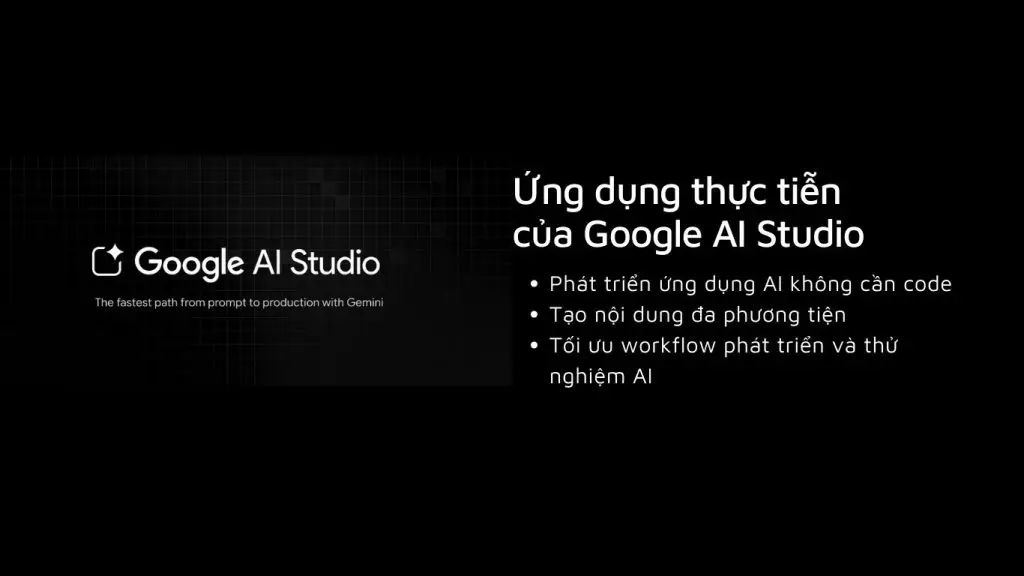 Google AI Studio

The fastest path from prompt to production with Gemini

Ứng dụng thực tiễn của Google AI Studio

• Phát triển ứng dụng AI không cần code
• Tạo nội dung đa phương tiện
• Tối ưu workflow phát triển và thử nghiệm AI